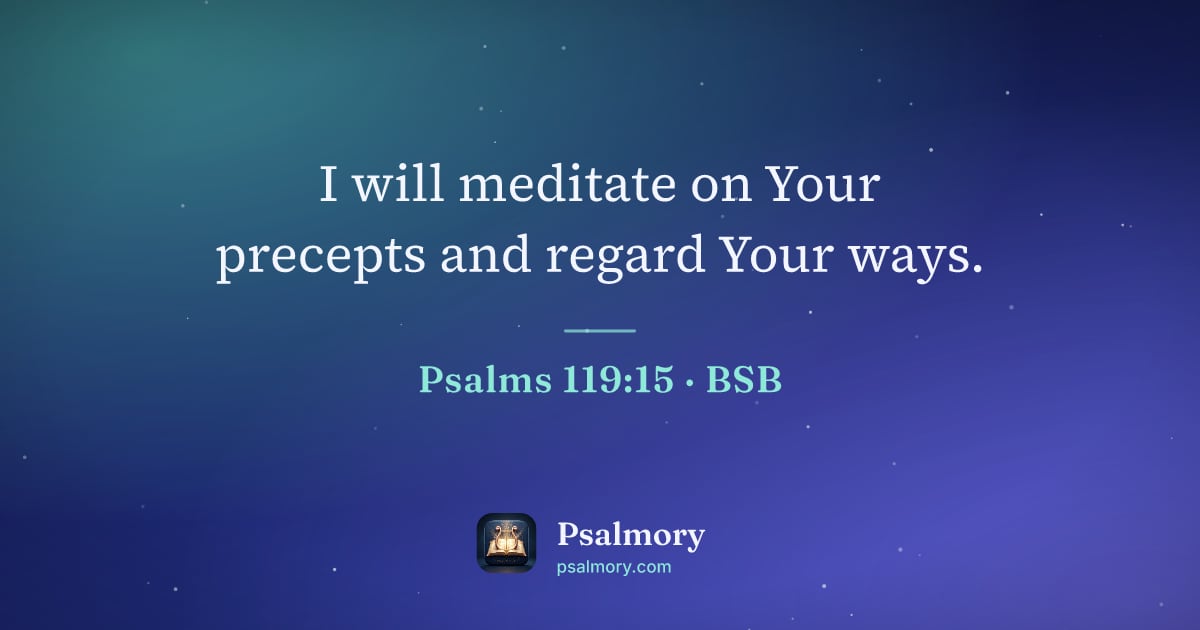 I will meditate on Your precepts and regard Your ways.

Psalms 119:15 · BSB

Psalmory
psalmory.com